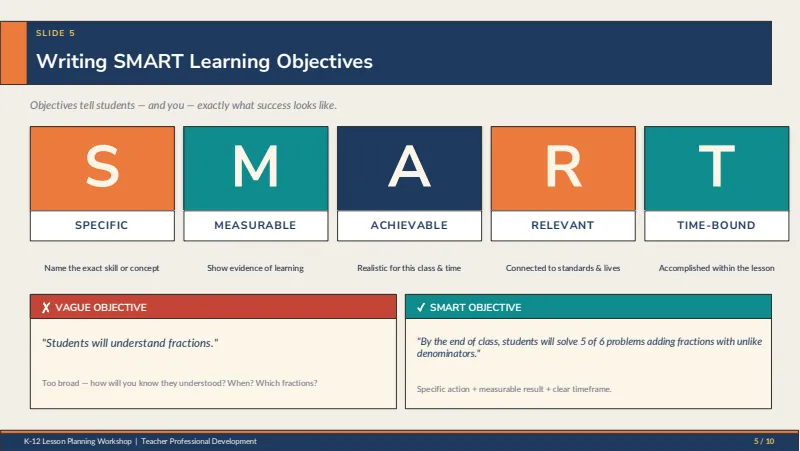 SLIDE 5

Writing SMART Learning Objectives

Objectives tell students — and you — exactly what success looks like.

S
SPECIFIC
Name the exact skill or concept

M
MEASURABLE
Show evidence of learning

A
ACHIEVABLE
Realistic for this class & time

R
RELEVANT
Connected to standards & lives

T
TIME-BOUND
Accomplished within the lesson

✗ VAGUE OBJECTIVE

"Students will understand fractions."

Too broad — how will you know they understood? When? Which fractions?

✓ SMART OBJECTIVE

"By the end of class, students will solve 5 of 6 problems adding fractions with unlike denominators."

Specific action + measurable result + clear timeframe.

K-12 Lesson Planning Workshop | Teacher Professional Development

5 / 10